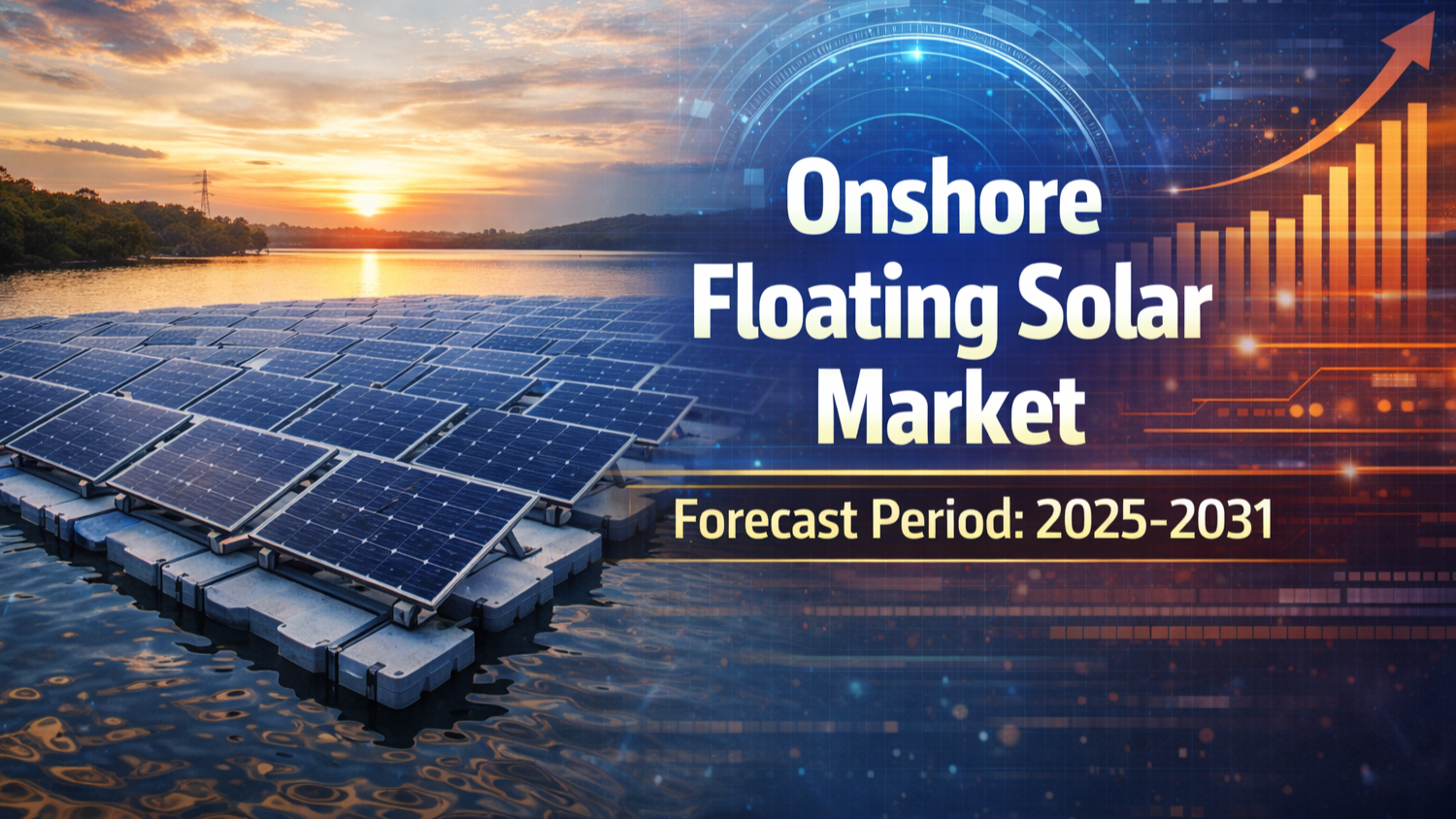 Onshore Floating Solar Market

Forecast Period: 2025-2031